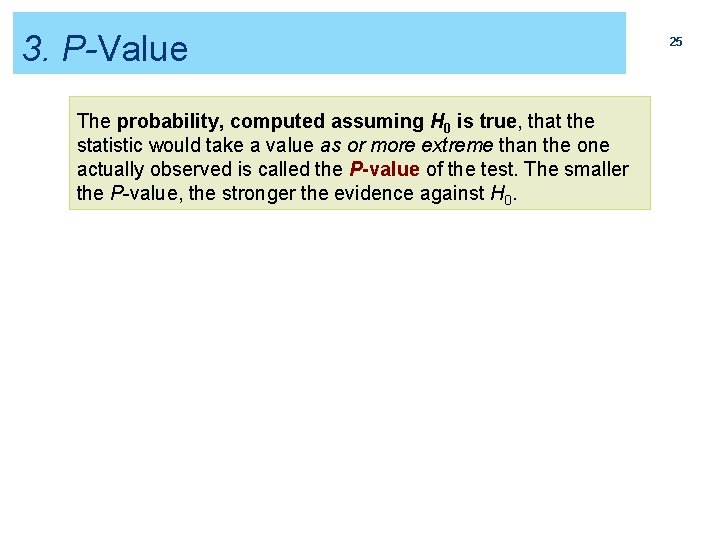 3. P-Value

25

The probability, computed assuming $H_0$ is true, that the statistic would take a value as or more extreme than the one actually observed is called the P-value of the test. The smaller the P-value, the stronger the evidence against $H_0$.